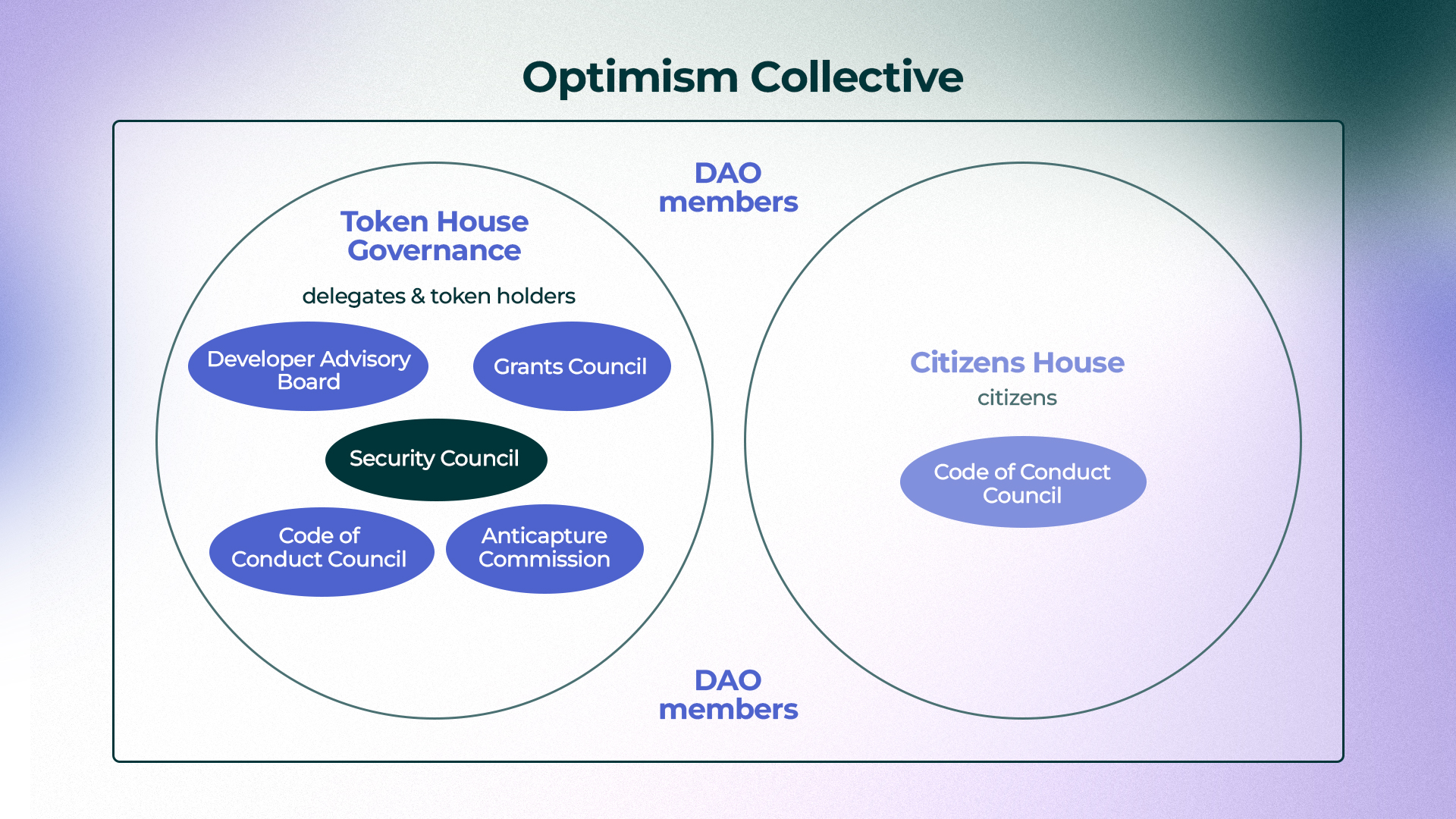 Optimism Collective

DAO members

Token House Governance

delegates & token holders

Developer Advisory Board

Grants Council

Security Council

Code of Conduct Council

Anticapture Commission

Citizens House

citizens

Code of Conduct Council

DAO members